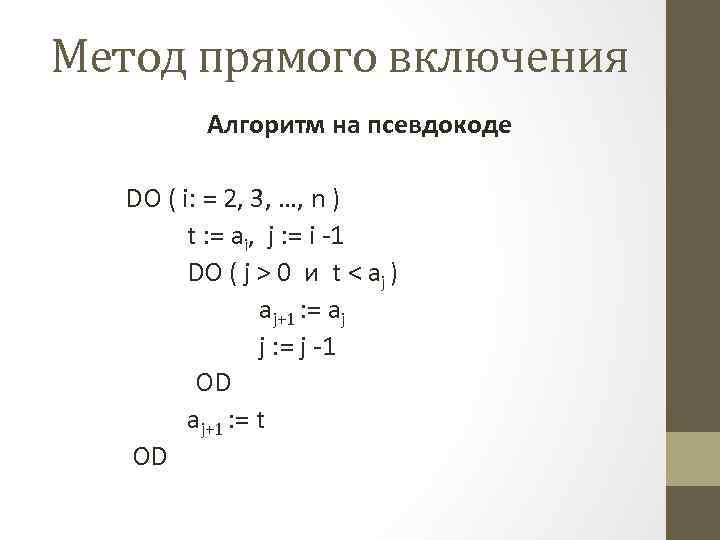 Метод прямого включения

Алгоритм на псевдокоде

DO ( i: = 2, 3, …, n )
t := $a_i$, j := i -1
DO ( j > 0 и t < $a_j$ )
$a_{j+1}$ := $a_j$
j := j -1
OD
$a_{j+1}$ := t
OD